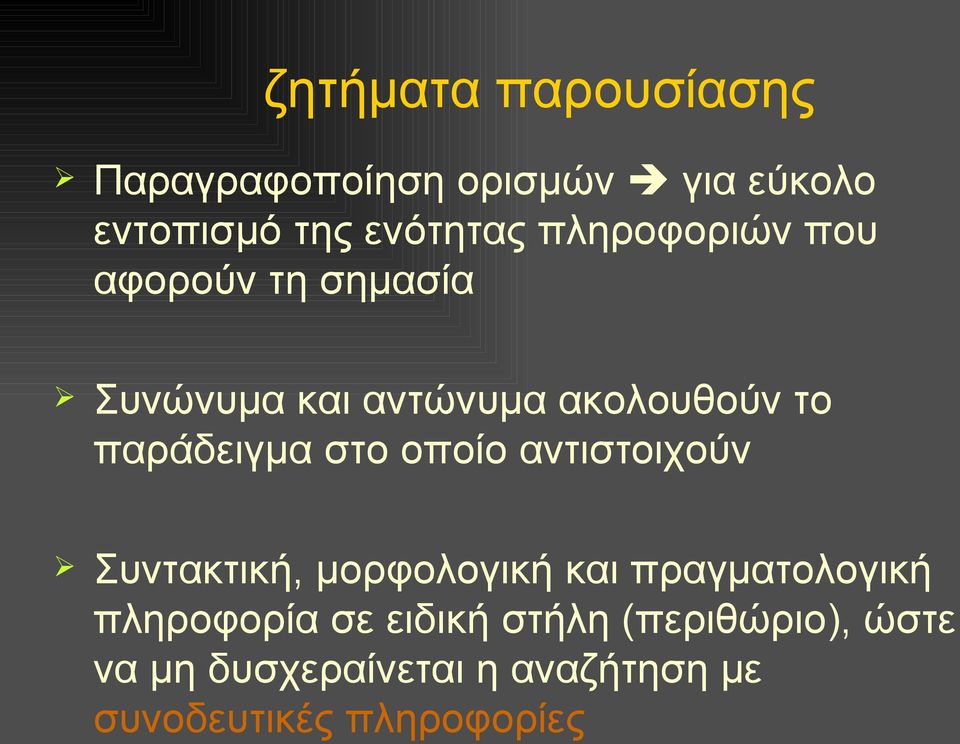 ζητήματα παρουσίασης

➢ Παραγραφοποίηση ορισμών ➔ για εύκολο εντοπισμό της ενότητας πληροφοριών που αφορούν τη σημασία

➢ Συνώνυμα και αντώνυμα ακολουθούν το παράδειγμα στο οποίο αντιστοιχούν

➢ Συντακτική, μορφολογική και πραγματολογική πληροφορία σε ειδική στήλη (περιθώριο), ώστε να μη δυσχεραίνεται η αναζήτηση με συνοδευτικές πληροφορίες